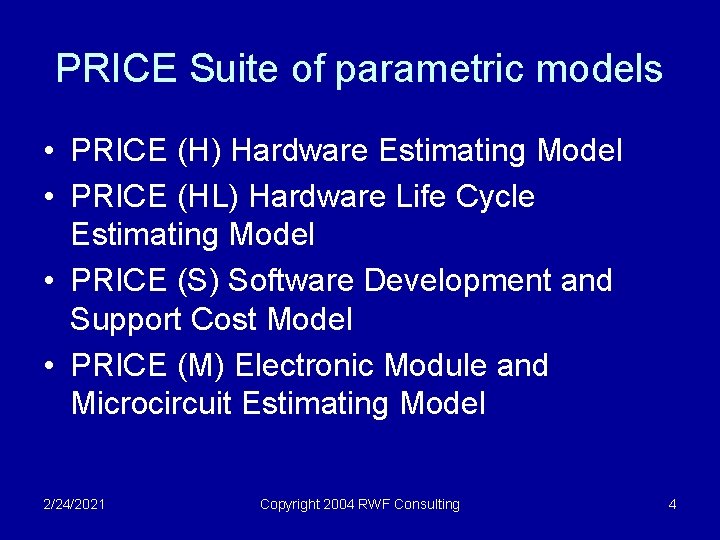 PRICE Suite of parametric models

• PRICE (H) Hardware Estimating Model
• PRICE (HL) Hardware Life Cycle Estimating Model
• PRICE (S) Software Development and Support Cost Model
• PRICE (M) Electronic Module and Microcircuit Estimating Model

2/24/2021 Copyright 2004 RWF Consulting 4